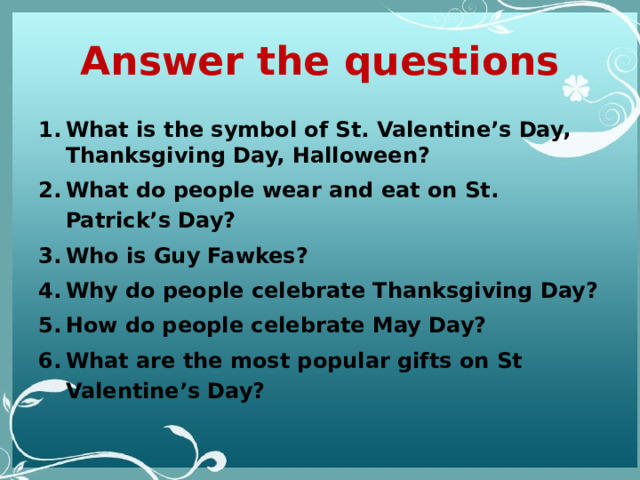 Answer the questions

1. What is the symbol of St. Valentine’s Day, Thanksgiving Day, Halloween?
2. What do people wear and eat on St. Patrick’s Day?
3. Who is Guy Fawkes?
4. Why do people celebrate Thanksgiving Day?
5. How do people celebrate May Day?
6. What are the most popular gifts on St Valentine’s Day?